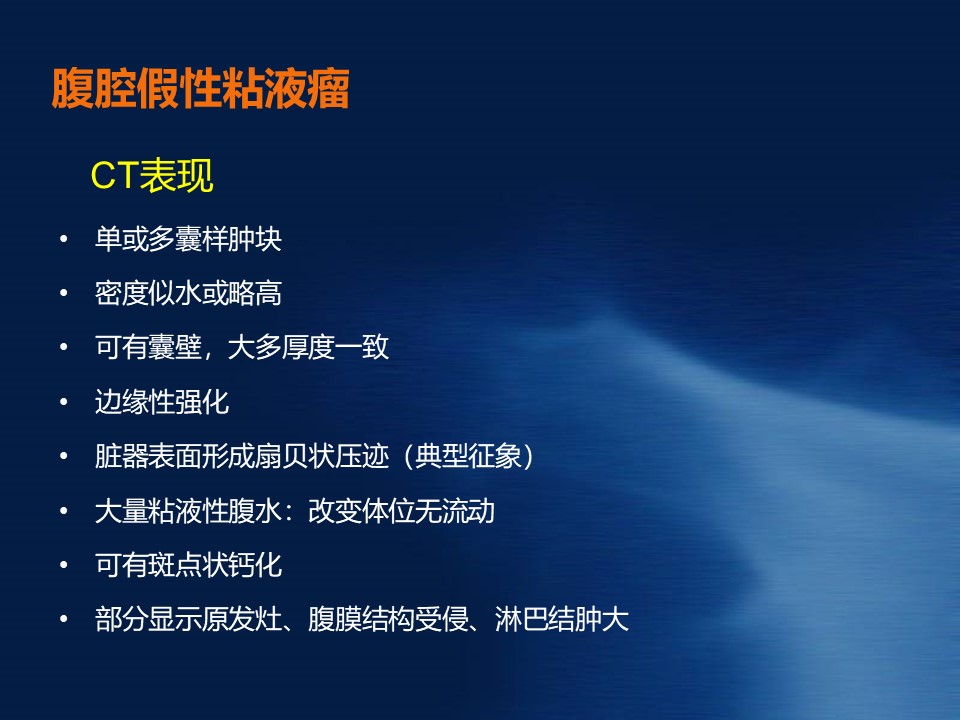 腹腔假性粘液瘤

CT表现

• 单或多囊样肿块
• 密度似水或略高
• 可有囊壁，大多厚度一致
• 边缘性强化
• 脏器表面形成扇贝状压迹（典型征象）
• 大量粘液性腹水：改变体位无流动
• 可有斑点状钙化
• 部分显示原发灶、腹膜结构受侵、淋巴结肿大